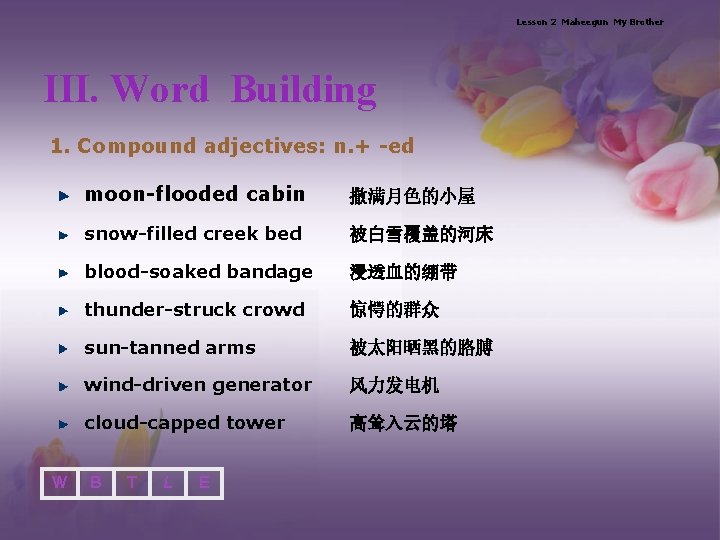 Lesson 2 Maheegun My Brother

III. Word Building

1. Compound adjectives: n.+ -ed

moon-flooded cabin 撒满月色的小屋

snow-filled creek bed 被白雪覆盖的河床

blood-soaked bandage 浸透血的绷带

thunder-struck crowd 惊愕的群众

sun-tanned arms 被太阳晒黑的胳膊

wind-driven generator 风力发电机

cloud-capped tower 高耸入云的塔

W B T L E